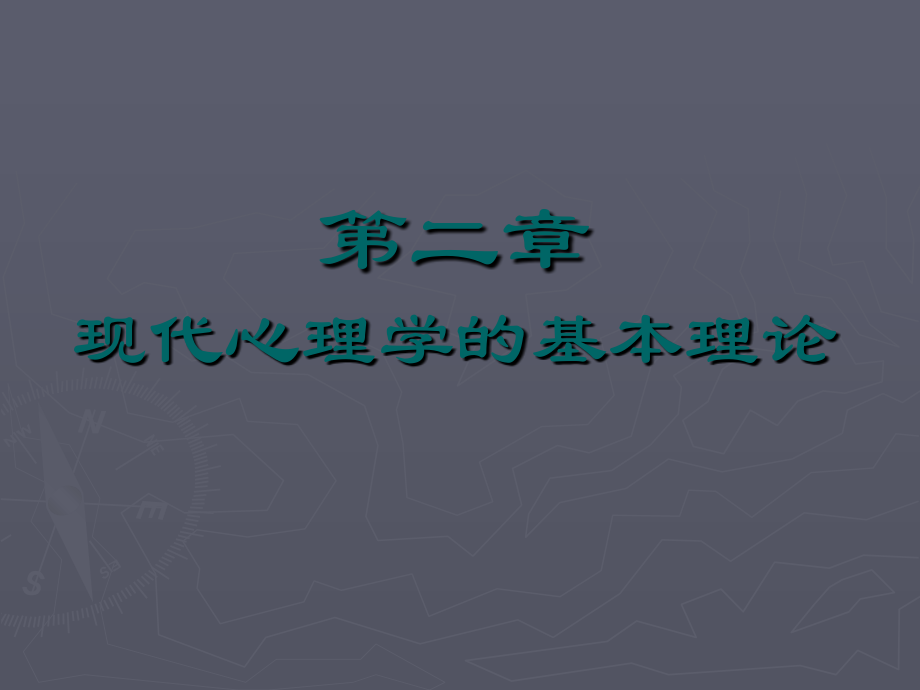 第二章

现代心理学的基本理论